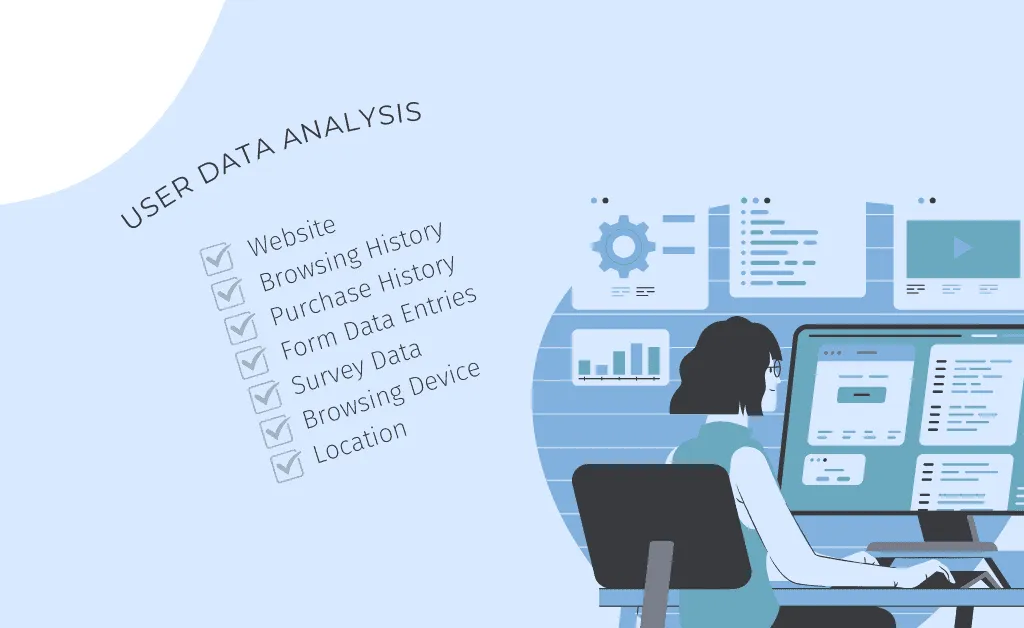 USER DATA ANALYSIS

Website
Browsing History
Purchase History
Form Data Entries
Survey Data
Browsing Device
Location